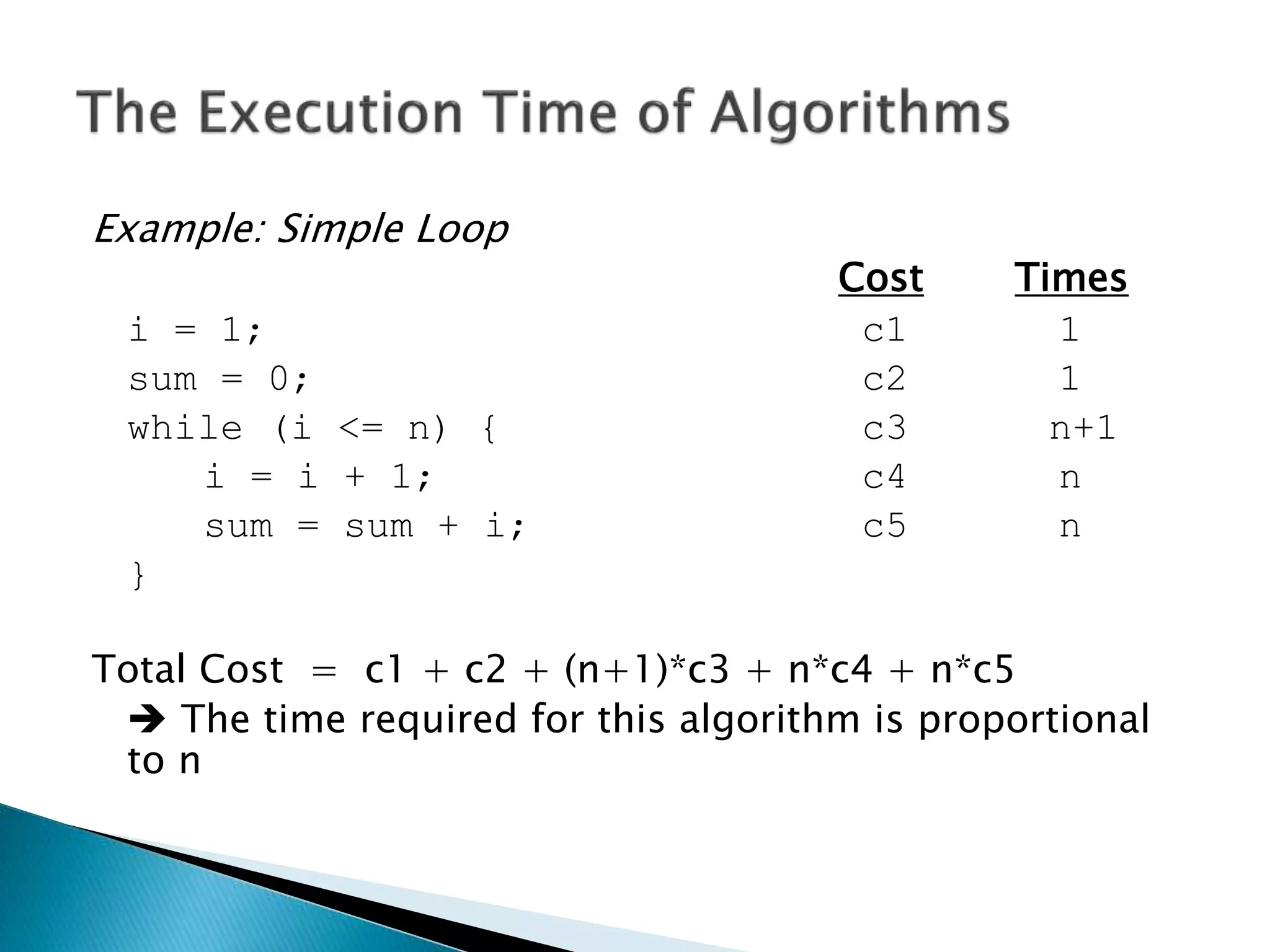 The Execution Time of Algorithms

Example: Simple Loop

| | Cost | Times |
|---|---|---|
| i = 1; | c1 | 1 |
| sum = 0; | c2 | 1 |
| while (i <= n) { | c3 | n+1 |
| i = i + 1; | c4 | n |
| sum = sum + i; | c5 | n |
| } | | |

Total Cost = c1 + c2 + (n+1)*c3 + n*c4 + n*c5
➔ The time required for this algorithm is proportional to n